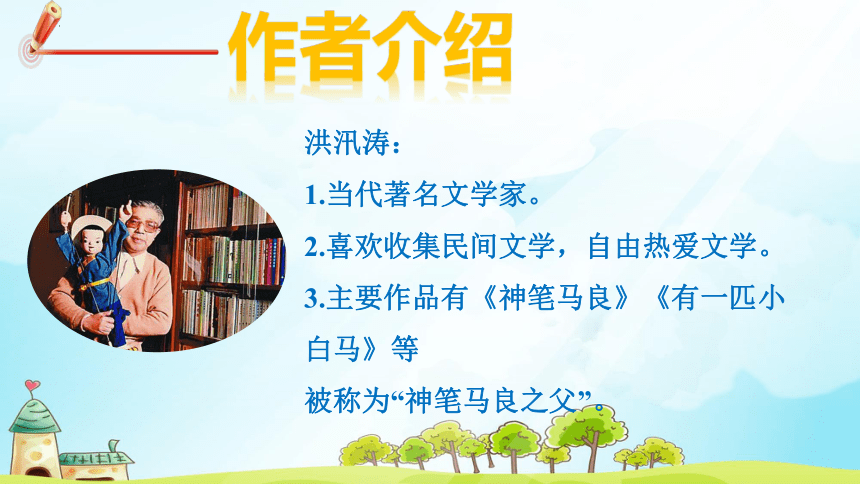 作者介绍

洪汛涛：

1.当代著名文学家。

2.喜欢收集民间文学，自由热爱文学。

3.主要作品有《神笔马良》《有一匹小白马》等

被称为“神笔马良之父”。